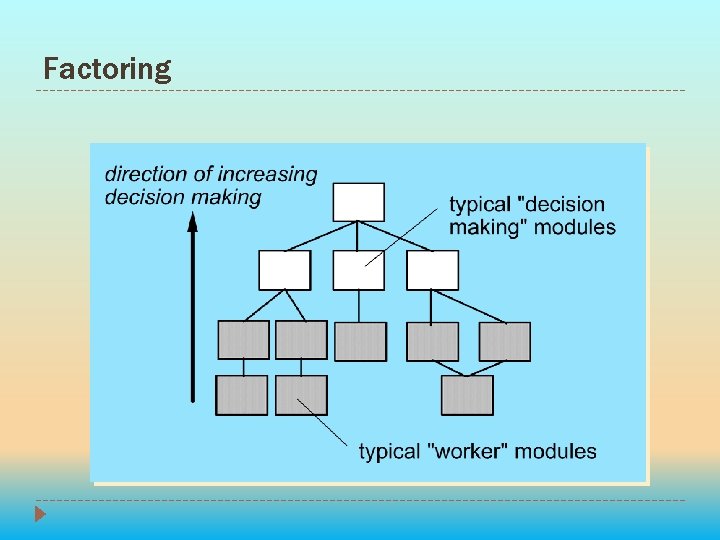 Factoring

direction of increasing decision making

typical "decision making" modules

typical "worker" modules